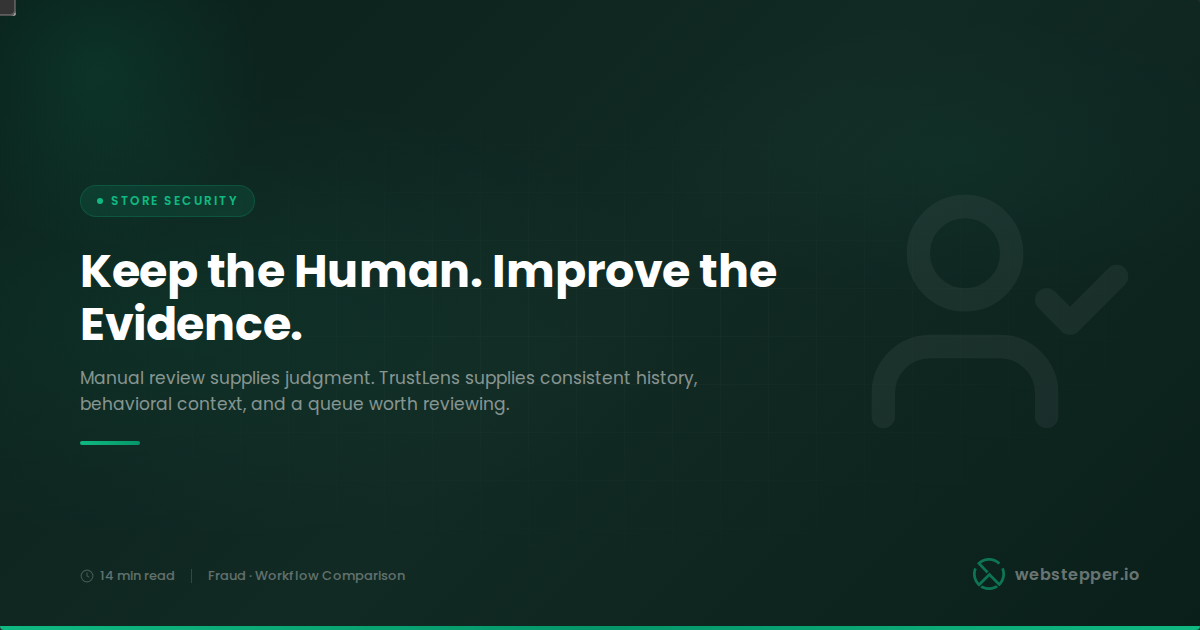 STORE SECURITY

Keep the Human. Improve the Evidence.

Manual review supplies judgment. TrustLens supplies consistent history, behavioral context, and a queue worth reviewing.

14 min read | Fraud · Workflow Comparison

webstepper.io